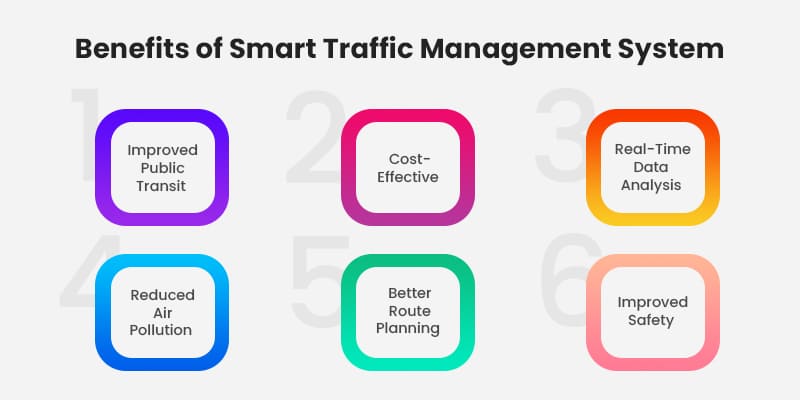 Benefits of Smart Traffic Management System

1
Improved Public Transit

2
Cost-Effective

3
Real-Time Data Analysis

4
Reduced Air Pollution

5
Better Route Planning

6
Improved Safety